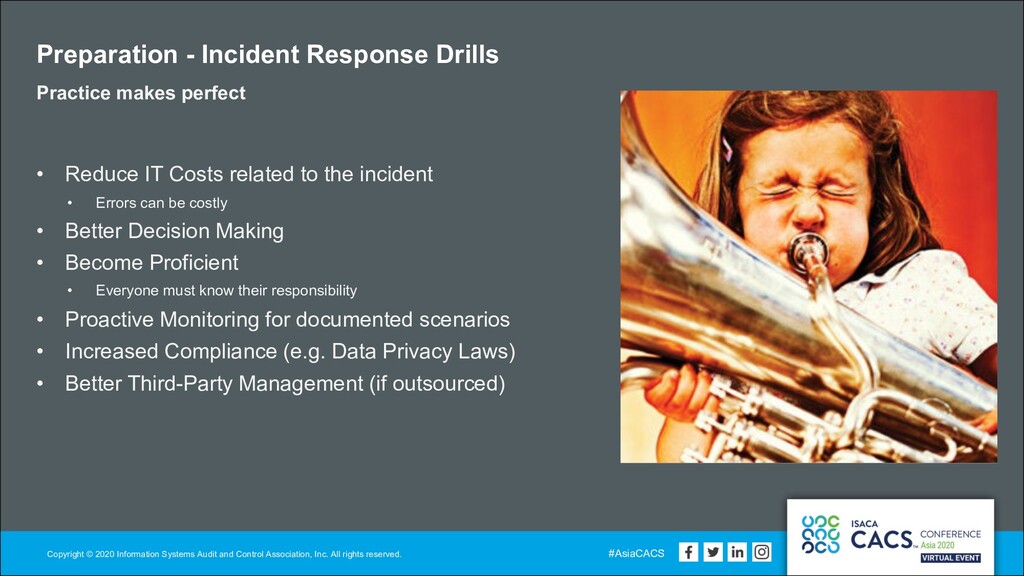 Preparation - Incident Response Drills

Practice makes perfect

• Reduce IT Costs related to the incident
  • Errors can be costly
• Better Decision Making
• Become Proficient
  • Everyone must know their responsibility
• Proactive Monitoring for documented scenarios
• Increased Compliance (e.g. Data Privacy Laws)
• Better Third-Party Management (if outsourced)

Copyright © 2020 Information Systems Audit and Control Association, Inc. All rights reserved.

#AsiaCACS

ISACA CACS CONFERENCE Asia 2020 VIRTUAL EVENT